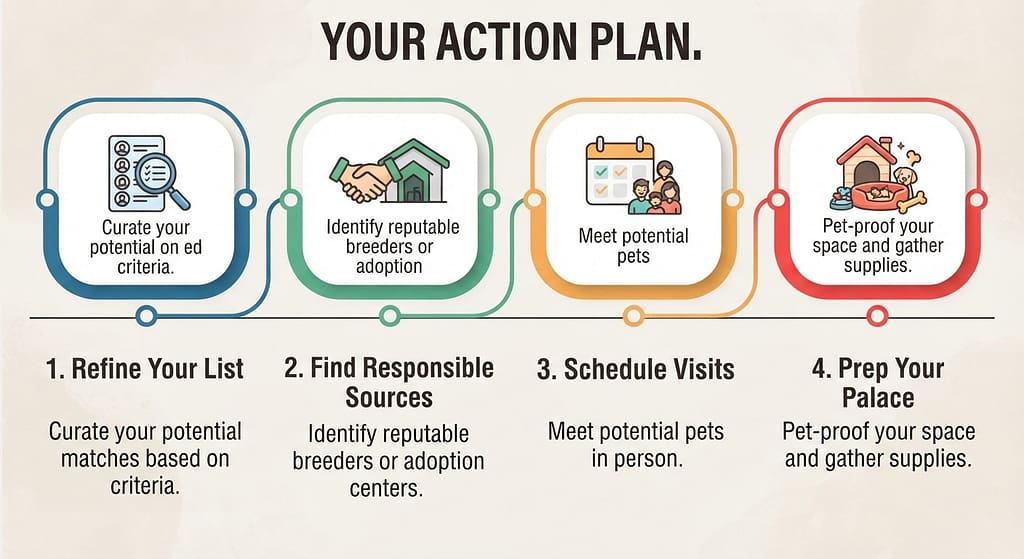 YOUR ACTION PLAN.

Curate your potential on ed criteria.

Identify reputable breeders or adoption

Meet potential pets

Pet-proof your space and gather supplies.

1. Refine Your List

Curate your potential matches based on criteria.

2. Find Responsible Sources

Identify reputable breeders or adoption centers.

3. Schedule Visits

Meet potential pets in person.

4. Prep Your Palace

Pet-proof your space and gather supplies.